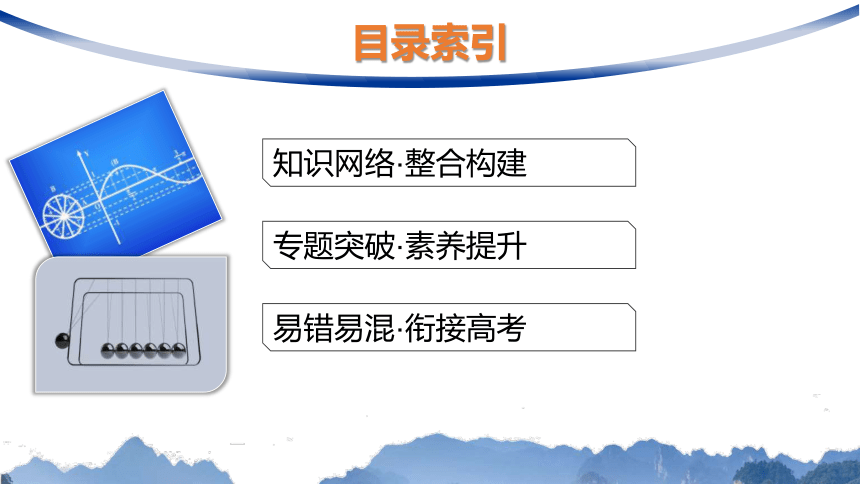 目录索引

知识网络·整合构建

专题突破·素养提升

易错易混·衔接高考